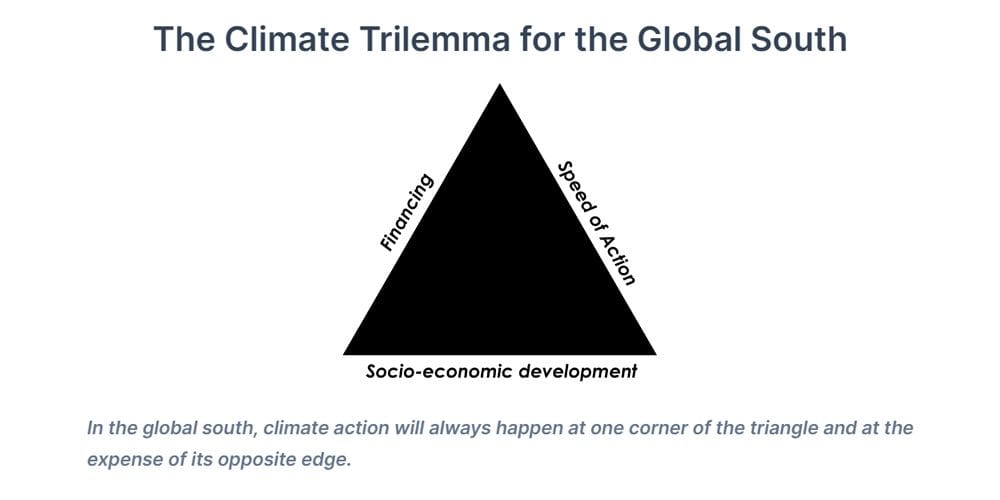 The Climate Trilemma for the Global South

Financing

Speed of Action

Socio-economic development

In the global south, climate action will always happen at one corner of the triangle and at the expense of its opposite edge.